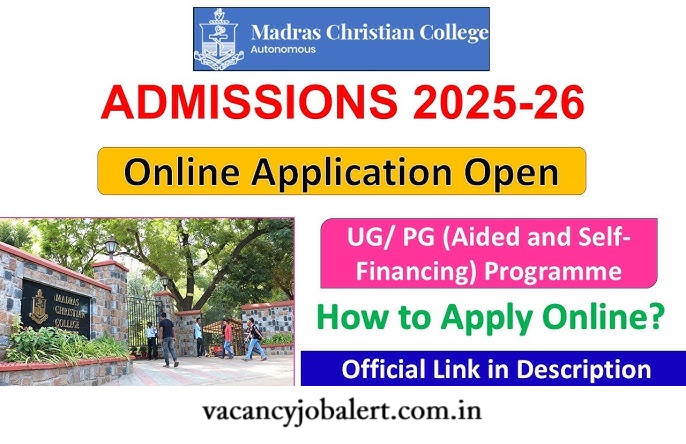 Madras Christian College
Autonomous

ADMISSIONS 2025-26

Online Application Open

MADRAS CHRISTIAN COLLEGE

UG/ PG (Aided and Self-Financing) Programme

How to Apply Online?

Official Link in Description

vacancyjobalert.com.in